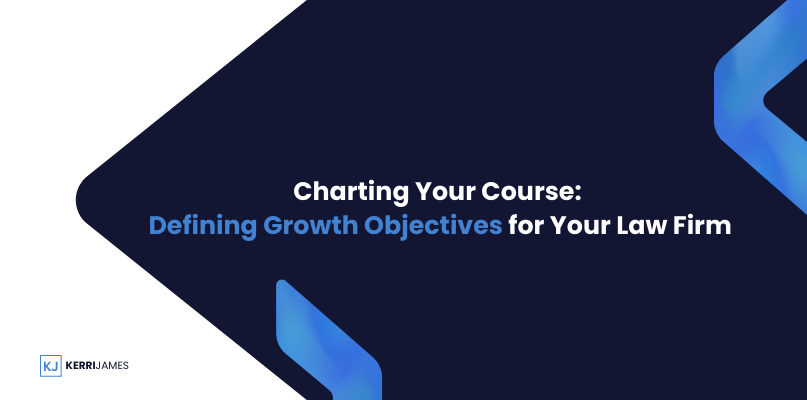 Charting Your Course:
Defining Growth Objectives for Your Law Firm

KJ KERRIJAMES